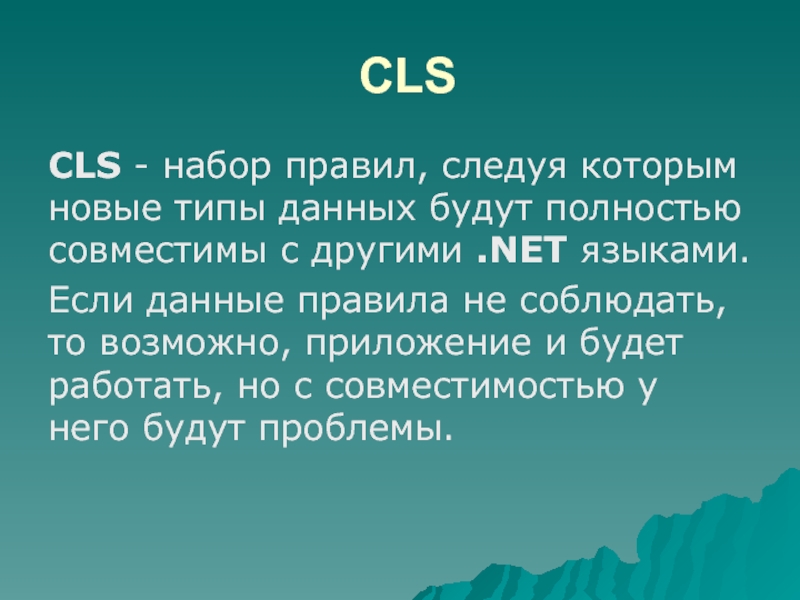 CLS

CLS - набор правил, следуя которым новые типы данных будут полностью совместимы с другими .NET языками.

Если данные правила не соблюдать, то возможно, приложение и будет работать, но с совместимостью у него будут проблемы.